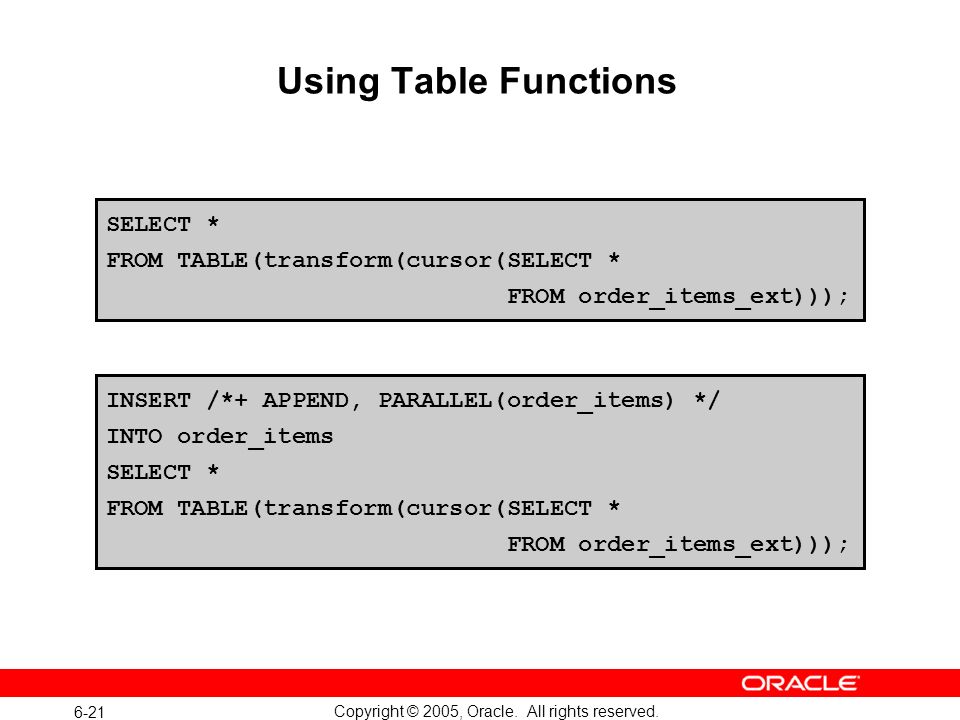 Using Table Functions

SELECT *
FROM TABLE(transform(cursor(SELECT *
FROM order_items_ext)));

INSERT /*+ APPEND, PARALLEL(order_items) */
INTO order_items
SELECT *
FROM TABLE(transform(cursor(SELECT *
FROM order_items_ext)));

ORACLE

6-21

Copyright © 2005, Oracle. All rights reserved.